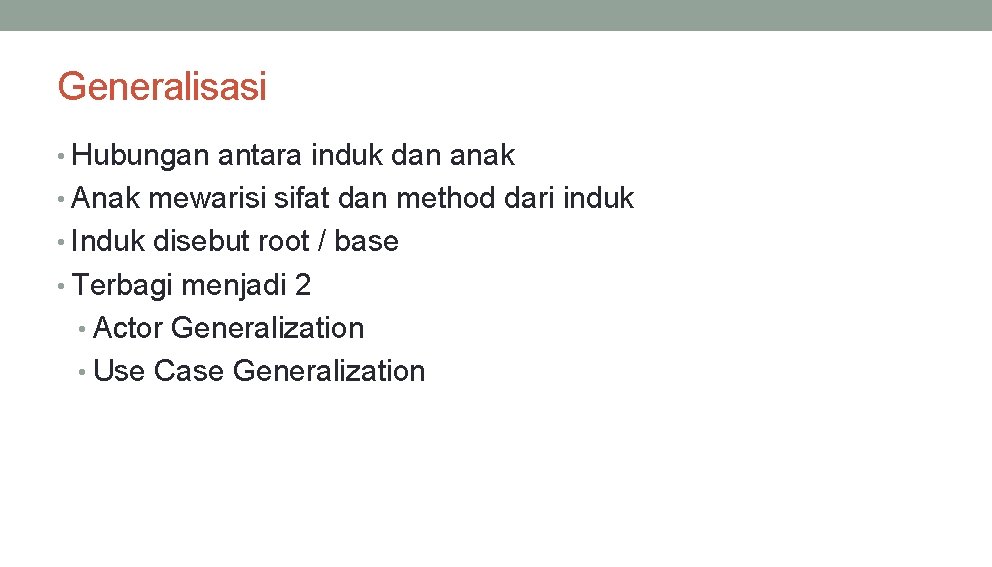 Generalisasi

• Hubungan antara induk dan anak
• Anak mewarisi sifat dan method dari induk
• Induk disebut root / base
• Terbagi menjadi 2
  • Actor Generalization
  • Use Case Generalization